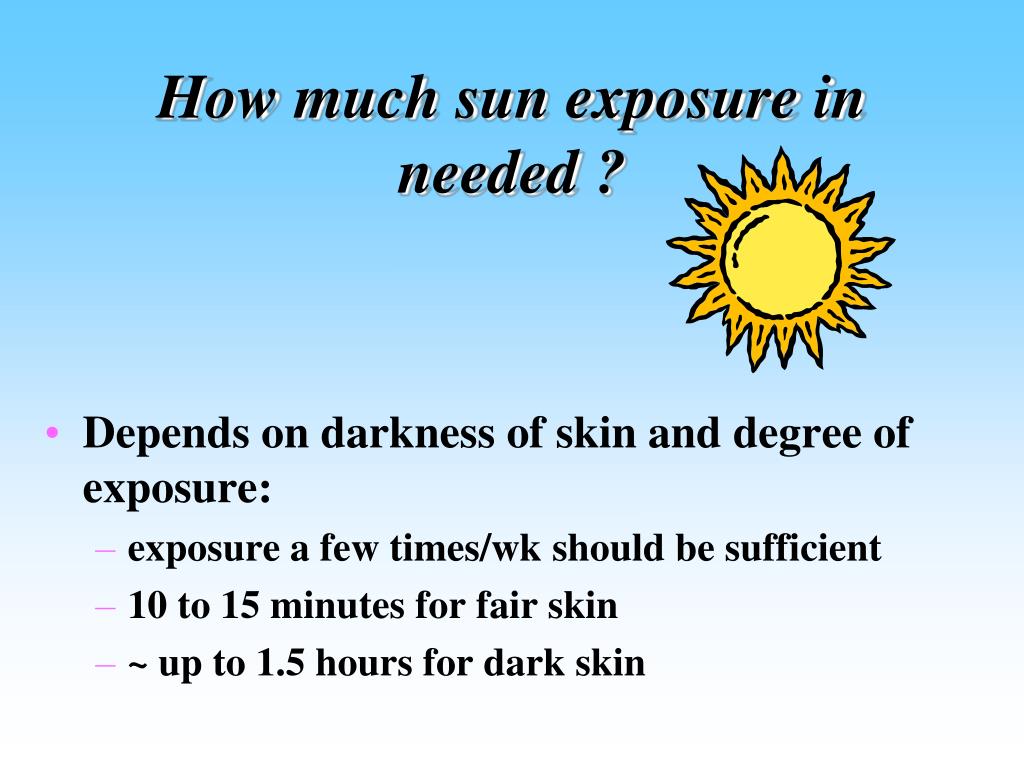 How much sun exposure in needed ?

• Depends on darkness of skin and degree of exposure:
– exposure a few times/wk should be sufficient
– 10 to 15 minutes for fair skin
– ~ up to 1.5 hours for dark skin